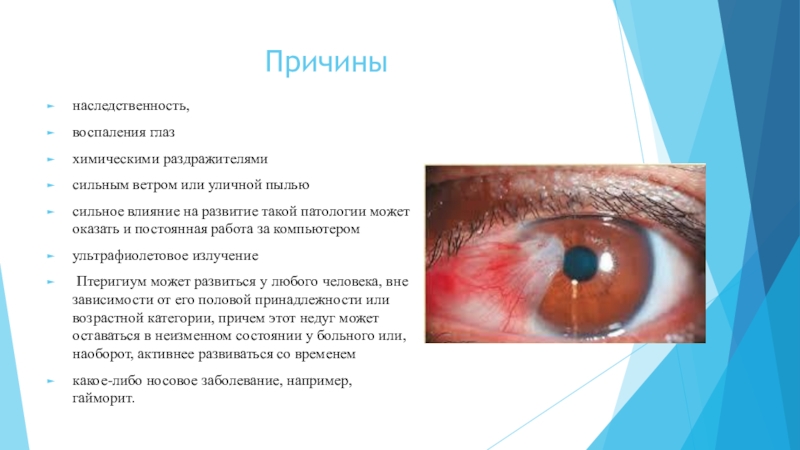 Причины

наследственность,

воспаления глаз

химическими раздражителями

сильным ветром или уличной пылью

сильное влияние на развитие такой патологии может оказать и постоянная работа за компьютером

ультрафиолетовое излучение

Птеригиум может развиться у любого человека, вне зависимости от его половой принадлежности или возрастной категории, причем этот недуг может оставаться в неизменном состоянии у больного или, наоборот, активнее развиваться со временем

какое-либо носовое заболевание, например, гайморит.